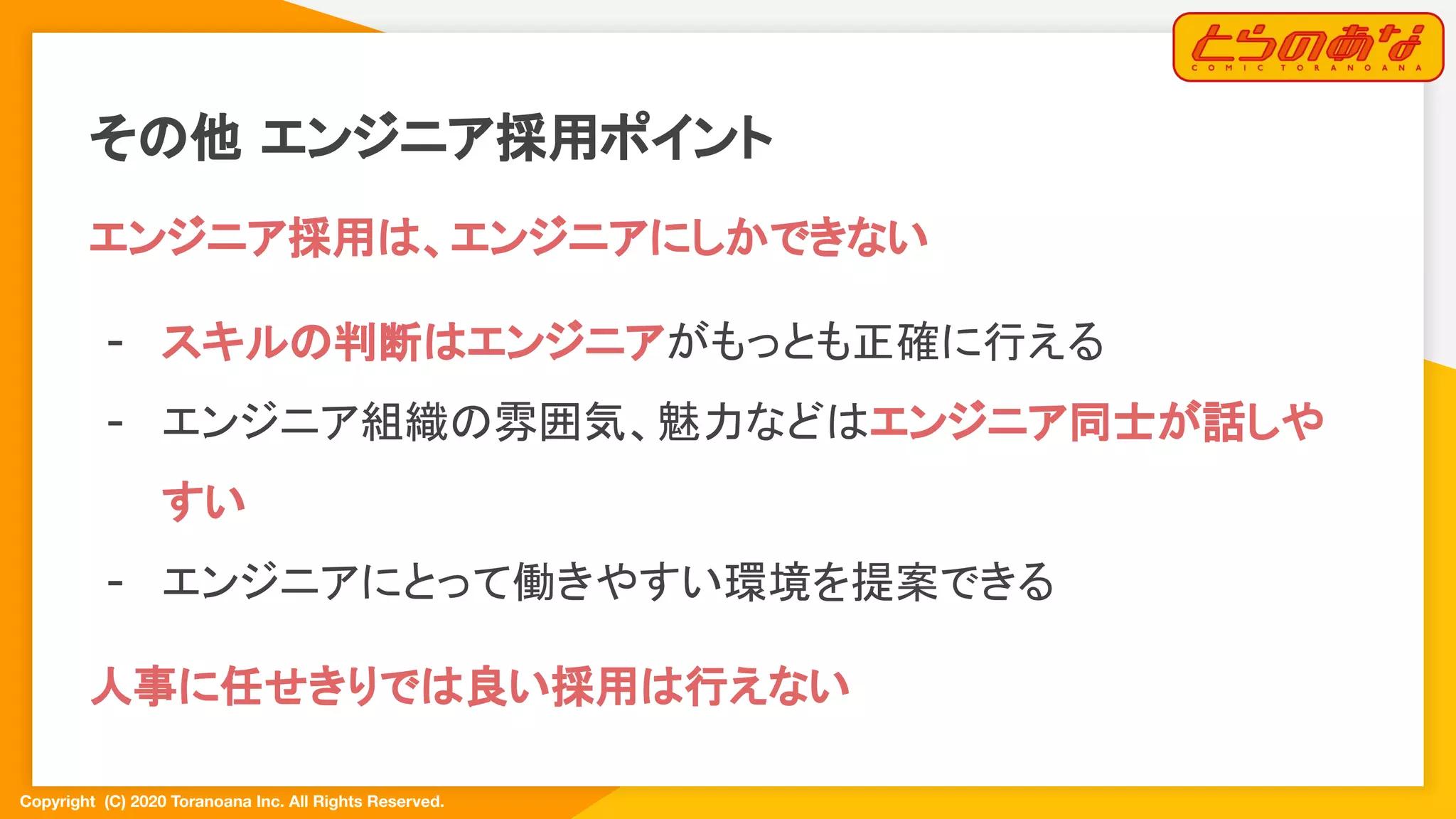 とらのあな
COMIC TORANOANA

その他 エンジニア採用ポイント

エンジニア採用は、エンジニアにしかできない

- スキルの判断はエンジニアがもっとも正確に行える
- エンジニア組織の雰囲気、魅力などはエンジニア同士が話しやすい
- エンジニアにとって働きやすい環境を提案できる

人事に任せきりでは良い採用は行えない

Copyright (C) 2020 Toranoana Inc. All Rights Reserved.